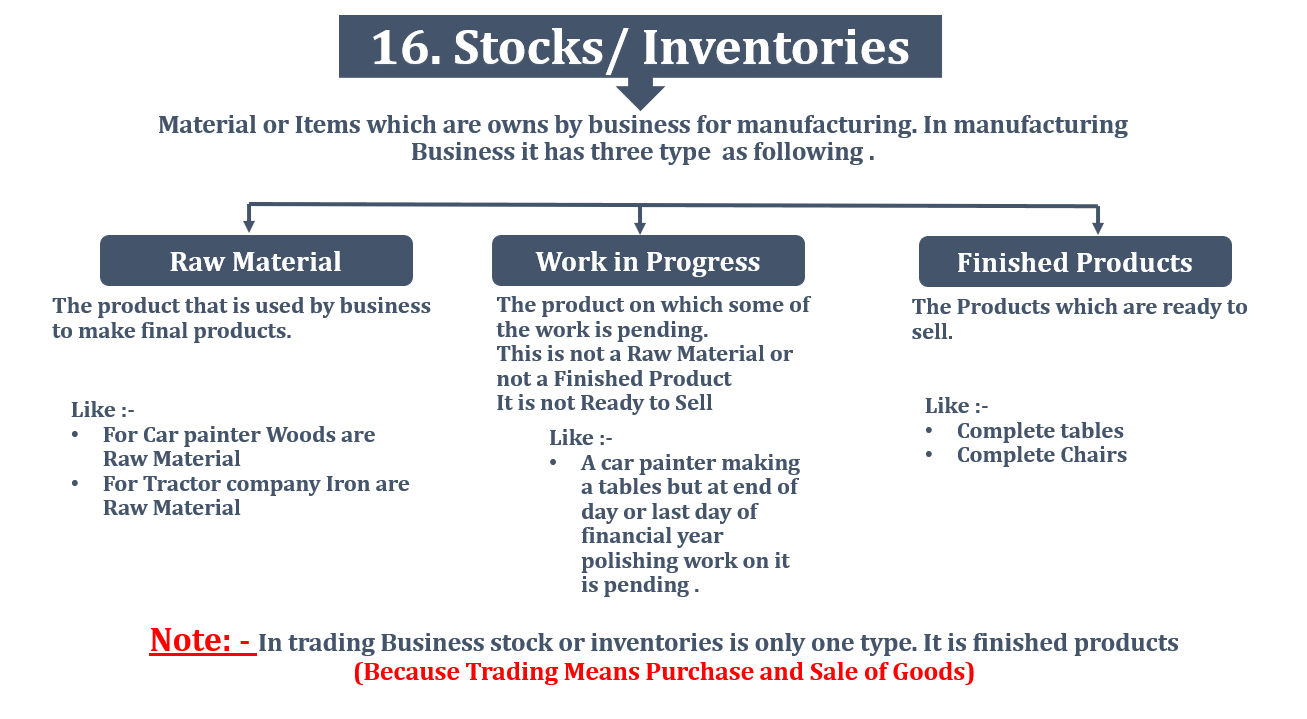 16. Stocks/ Inventories

Material or Items which are owns by business for manufacturing. In manufacturing Business it has three type as following .

Raw Material

The product that is used by business to make final products.

Like :-
• For Car painter Woods are Raw Material
• For Tractor company Iron are Raw Material

Work in Progress

The product on which some of the work is pending.
This is not a Raw Material or not a Finished Product
It is not Ready to Sell

Like :-
• A car painter making a tables but at end of day or last day of financial year polishing work on it is pending .

Finished Products

The Products which are ready to sell.

Like :-
• Complete tables
• Complete Chairs

Note: - In trading Business stock or inventories is only one type. It is finished products
(Because Trading Means Purchase and Sale of Goods)